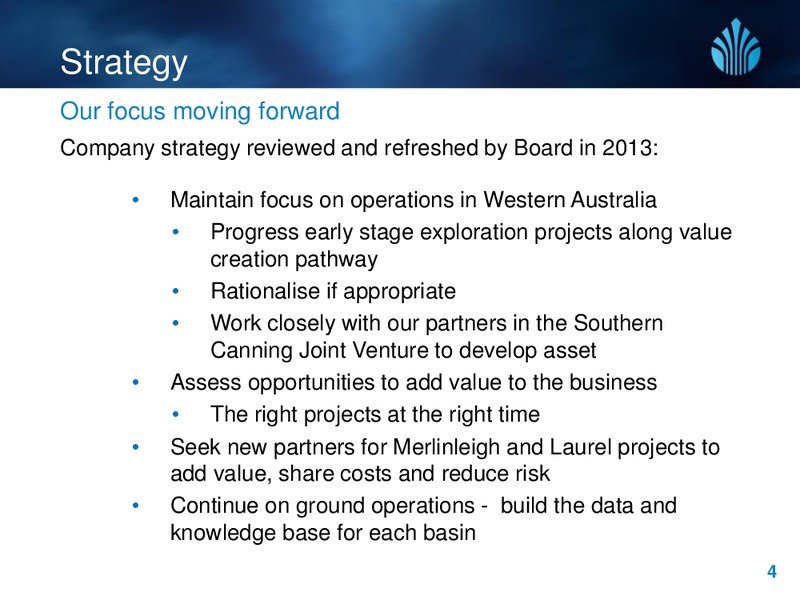 Strategy

Our focus moving forward

Company strategy reviewed and refreshed by Board in 2013:

• Maintain focus on operations in Western Australia
  • Progress early stage exploration projects along value creation pathway
  • Rationalise if appropriate
  • Work closely with our partners in the Southern Canning Joint Venture to develop asset
• Assess opportunities to add value to the business
  • The right projects at the right time
• Seek new partners for Merlinleigh and Laurel projects to add value, share costs and reduce risk
• Continue on ground operations - build the data and knowledge base for each basin

4